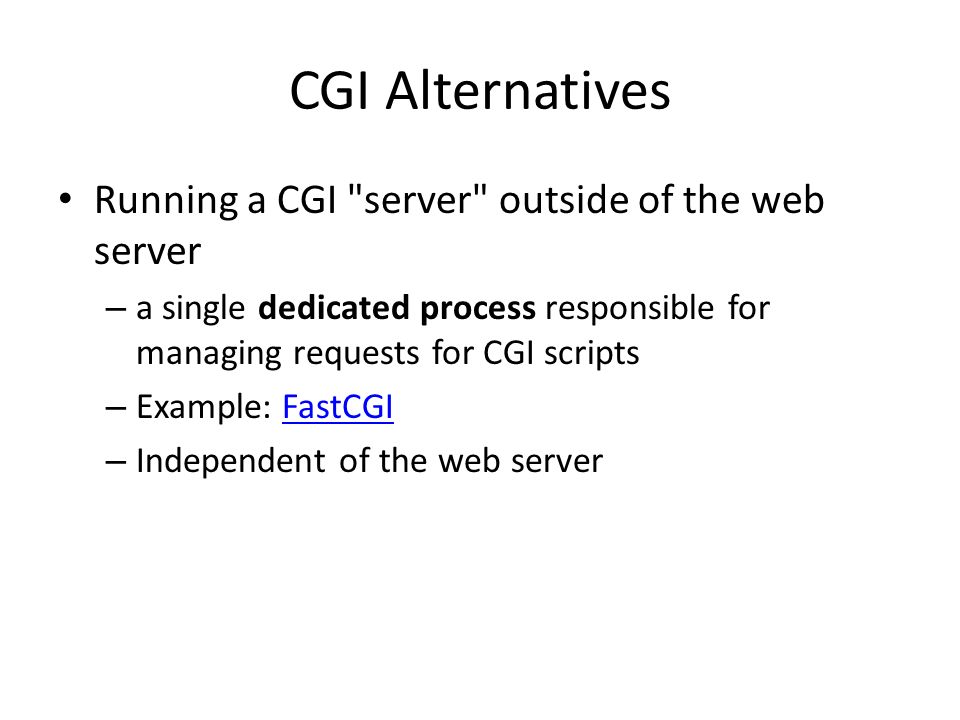 CGI Alternatives

• Running a CGI "server" outside of the web server

– a single dedicated process responsible for managing requests for CGI scripts

– Example: FastCGI

– Independent of the web server